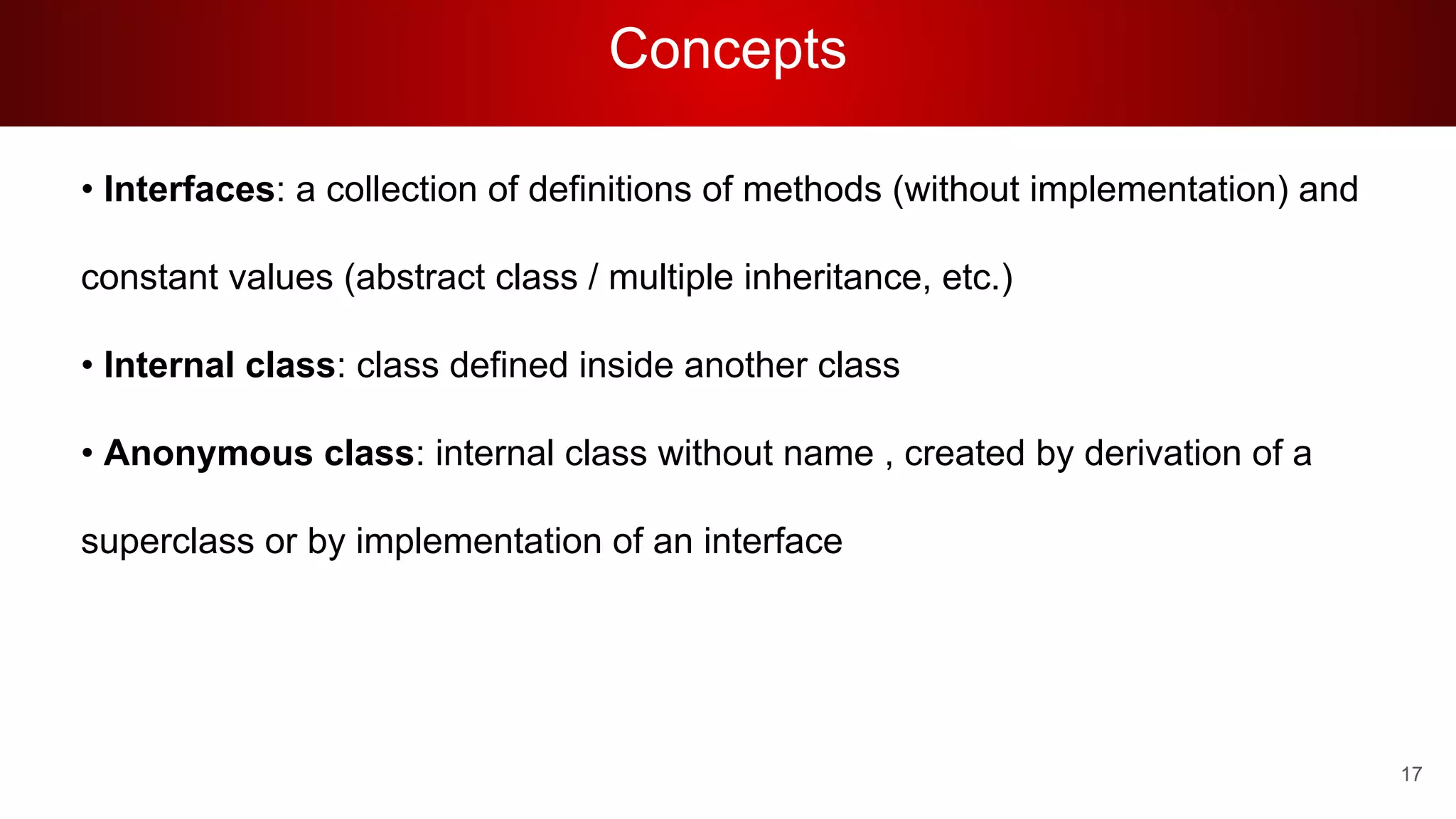 Concepts

• Interfaces: a collection of definitions of methods (without implementation) and constant values (abstract class / multiple inheritance, etc.)

• Internal class: class defined inside another class

• Anonymous class: internal class without name , created by derivation of a superclass or by implementation of an interface

17